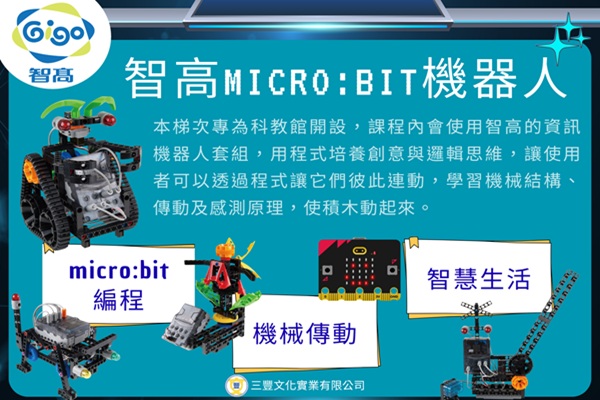 Gigo
智高

智高MICRO:BIT機器人

本梯次專為科教館開設，課程內會使用智高的資訊機器人套組，用程式培養創意與邏輯思維，讓使用者可以透過程式讓它們彼此連動，學習機械結構、傳動及感測原理，使積木動起來。

micro:bit
編程

機械傳動

智慧生活

三豐文化實業有限公司